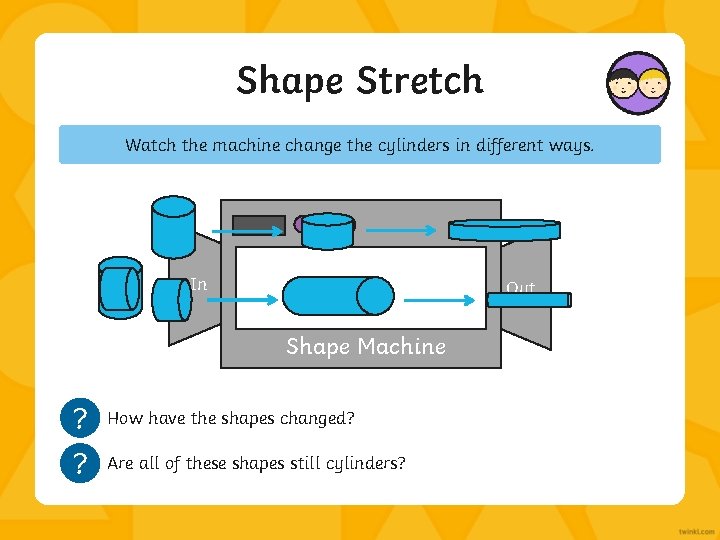 Shape Stretch

Watch the machine change the cylinders in different ways.

In

Out

Shape Machine

?

How have the shapes changed?

?

Are all of these shapes still cylinders?

twinkl.com